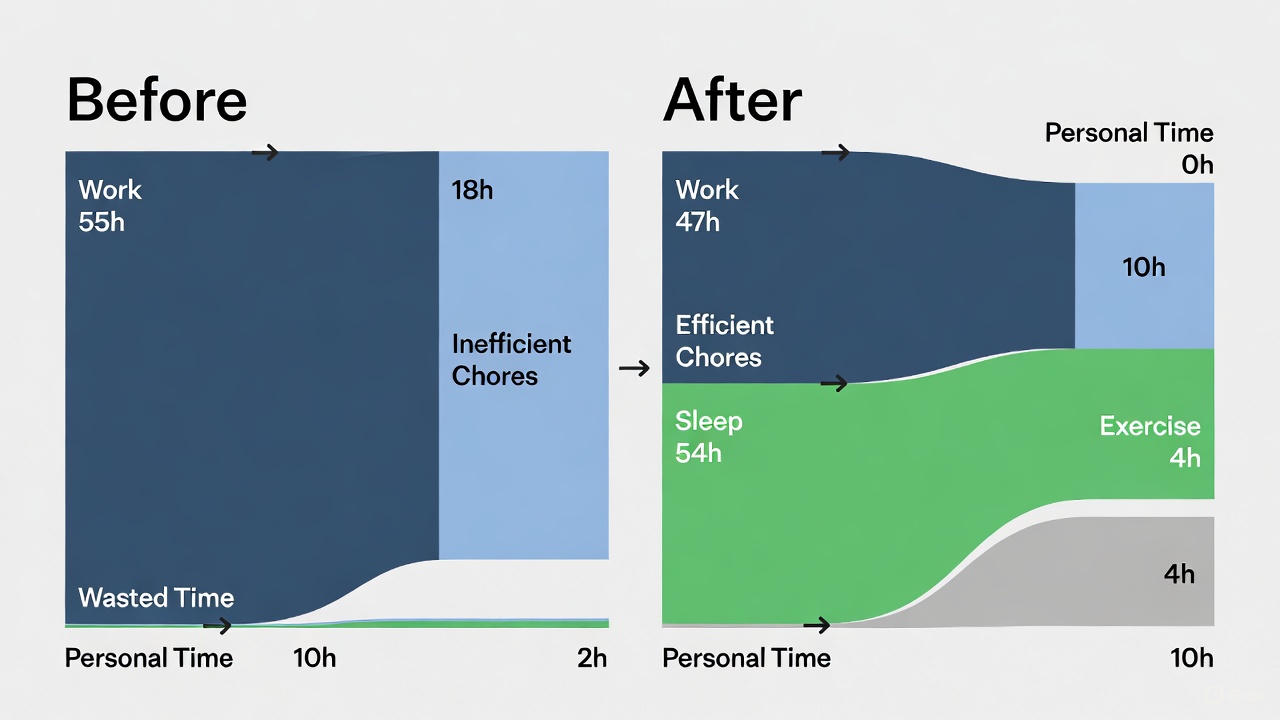 Before

Work
55h

18h

Inefficient
Chores

Wasted Time

Personal Time 10h 2h

After

Personal Time
0h

Work
47h

10h

Efficient
Chores

Sleep
54h

Exercise
4h

4h

Personal Time 10h